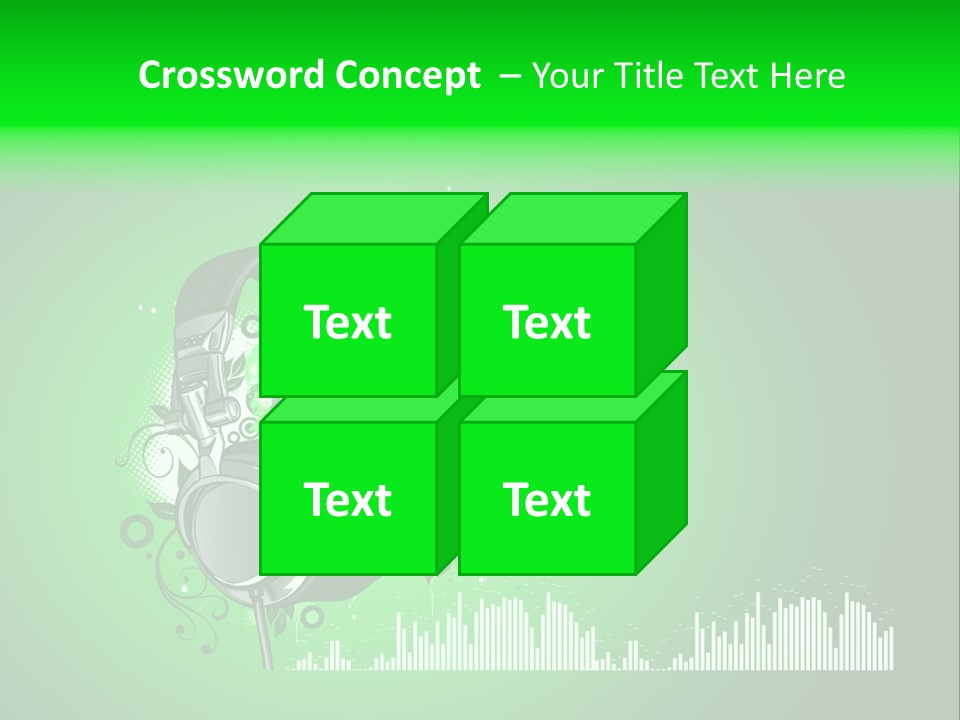 Crossword Concept – Your Title Text Here

Text

Text

Text

Text